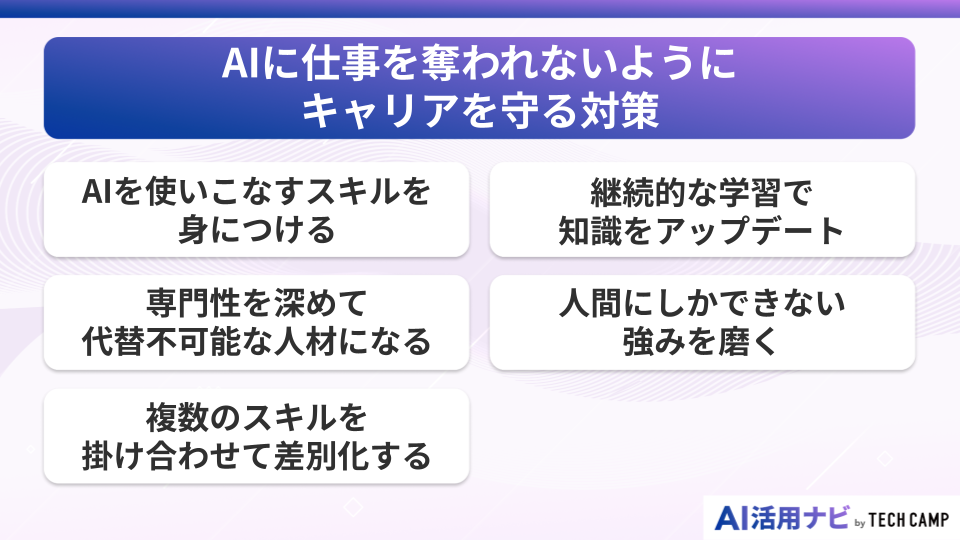 AIに仕事を奪われないように
キャリアを守る対策

AIを使いこなすスキルを
身につける

継続的な学習で
知識をアップデート

専門性を深めて
代替不可能な人材になる

人間にしかできない
強みを磨く

複数のスキルを
掛け合わせて差別化する

AI活用ナビ by TECH CAMP